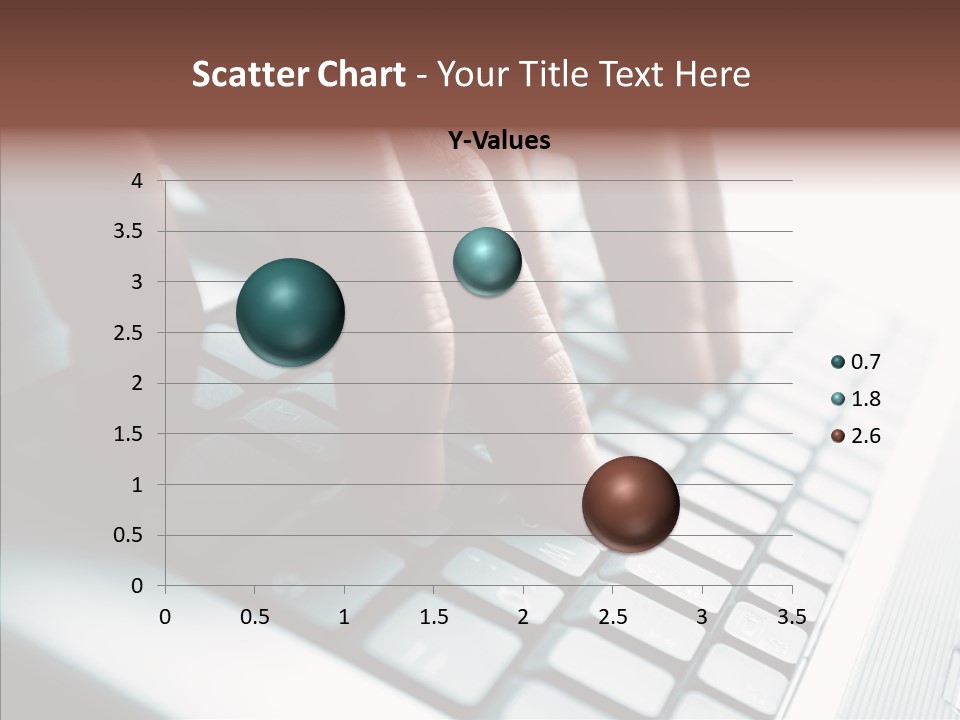 Scatter Chart - Your Title Text Here

Y-Values

4
3.5
3
2.5
2
1.5
1
0.5
0

0 0.5 1 1.5 2 2.5 3 3.5

0.7
1.8
2.6